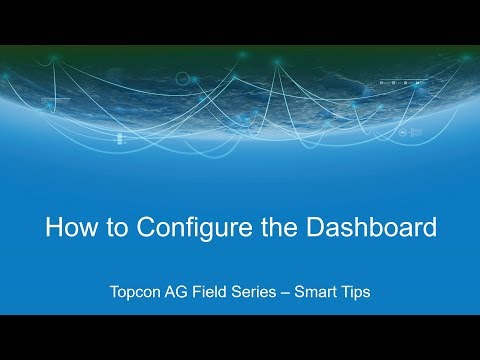 How to Configure the Dashboard

Topcon AG Field Series – Smart Tips